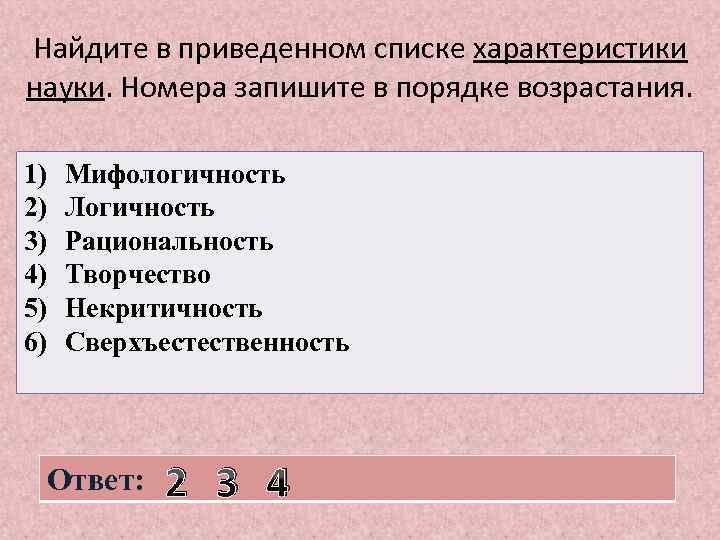 Найдите в приведенном списке характеристики науки. Номера запишите в порядке возрастания.

1) Мифологичность
2) Логичность
3) Рациональность
4) Творчество
5) Некритичность
6) Сверхъестественность

Ответ: 2 3 4